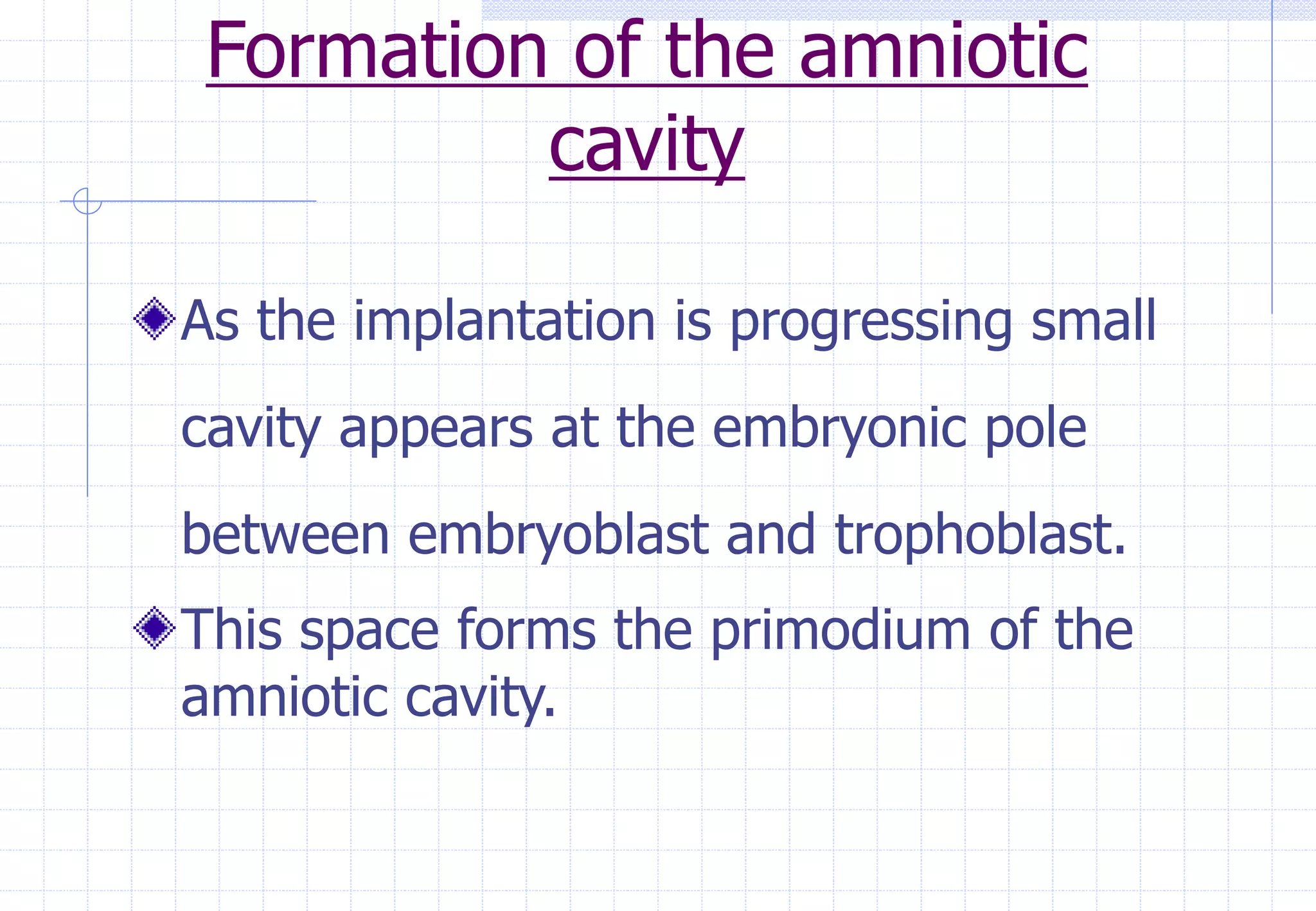 Formation of the amniotic cavity

As the implantation is progressing small cavity appears at the embryonic pole between embryoblast and trophoblast.

This space forms the primodium of the amniotic cavity.